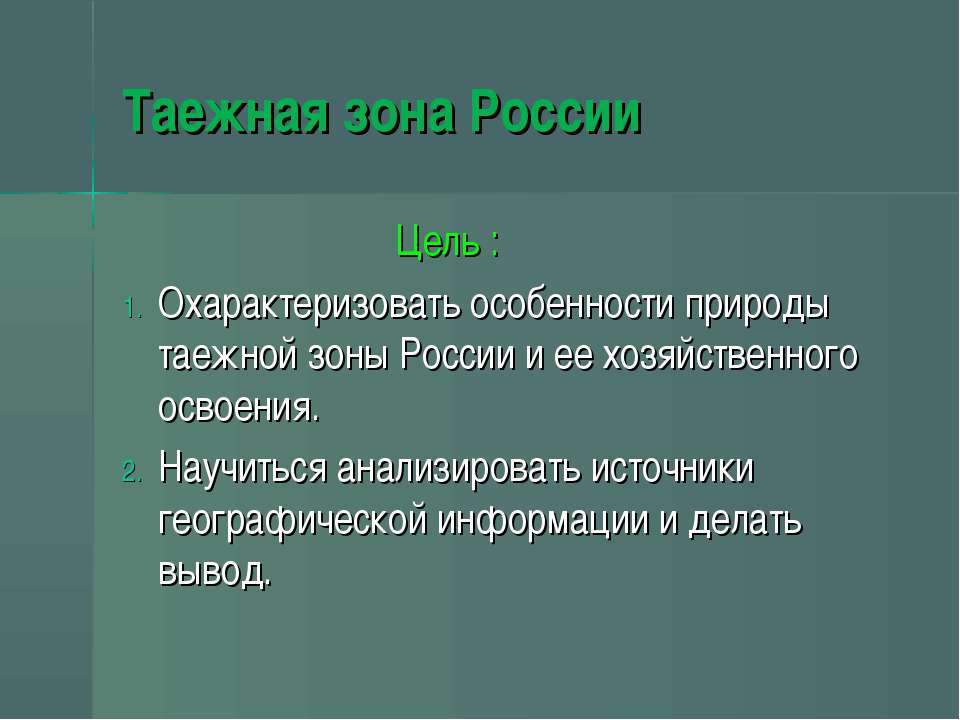 Таежная зона России

Цель :

1. Охарактеризовать особенности природы таежной зоны России и ее хозяйственного освоения.
2. Научиться анализировать источники географической информации и делать вывод.